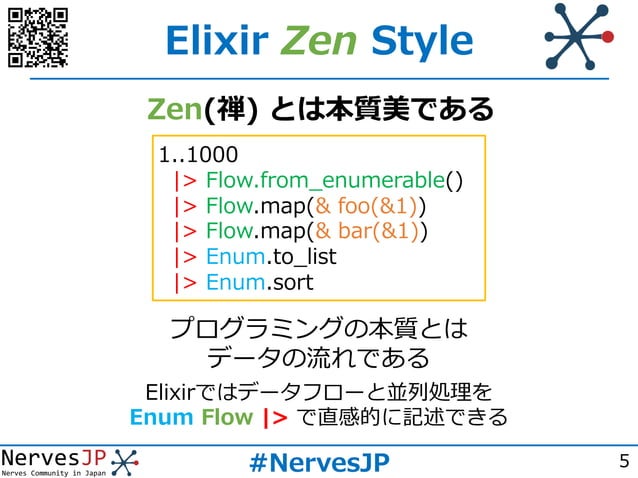 Elixir Zen Style

Zen(禅) とは本質美である

1..1000
|> Flow.from_enumerable()
|> Flow.map(& foo(&1))
|> Flow.map(& bar(&1))
|> Enum.to_list
|> Enum.sort

プログラミングの本質とは
データの流れである

Elixirではデータフローと並列処理を
Enum Flow |> で直感的に記述できる

NervesJP
Nerves Community in Japan

#NervesJP

5